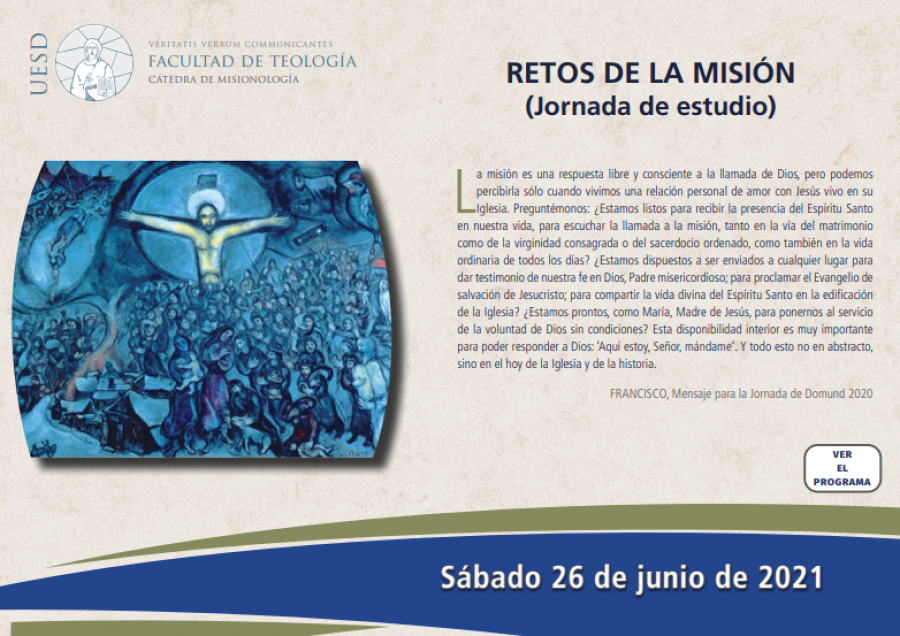 UESD

VERITATIS VERBUM COMMUNICANTES
FACULTAD DE TEOLOGÍA
CÁTEDRA DE MISIONOLOGÍA

RETOS DE LA MISIÓN
(Jornada de estudio)

La misión es una respuesta libre y consciente a la llamada de Dios, pero podemos percibirla sólo cuando vivimos una relación personal de amor con Jesús vivo en su Iglesia. Preguntémonos: ¿Estamos listos para recibir la presencia del Espíritu Santo en nuestra vida, para escuchar la llamada a la misión, tanto en la vía del matrimonio como de la virginidad consagrada o del sacerdocio ordenado, como también en la vida ordinaria de todos los días? ¿Estamos dispuestos a ser enviados a cualquier lugar para dar testimonio de nuestra fe en Dios, Padre misericordioso; para proclamar el Evangelio de salvación de Jesucristo; para compartir la vida divina del Espíritu Santo en la edificación de la Iglesia? ¿Estamos prontos, como María, Madre de Jesús, para ponernos al servicio de la voluntad de Dios sin condiciones? Esta disponibilidad interior es muy importante para poder responder a Dios: 'Aquí estoy, Señor, mándame'. Y todo esto no en abstracto, sino en el hoy de la Iglesia y de la historia.

FRANCISCO, Mensaje para la Jornada de Domund 2020

VER
EL
PROGRAMA

Sábado 26 de junio de 2021